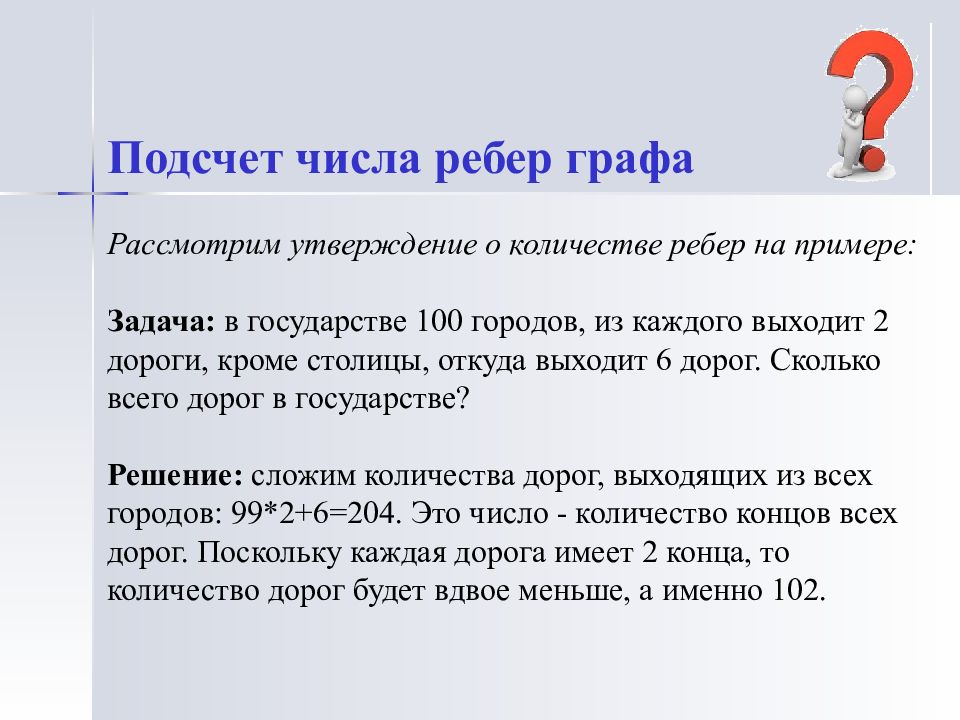 Подсчет числа ребер графа

Рассмотрим утверждение о количестве ребер на примере:

Задача: в государстве 100 городов, из каждого выходит 2 дороги, кроме столицы, откуда выходит 6 дорог. Сколько всего дорог в государстве?

Решение: сложим количества дорог, выходящих из всех городов: 99*2+6=204. Это число - количество концов всех дорог. Поскольку каждая дорога имеет 2 конца, то количество дорог будет вдвое меньше, а именно 102.